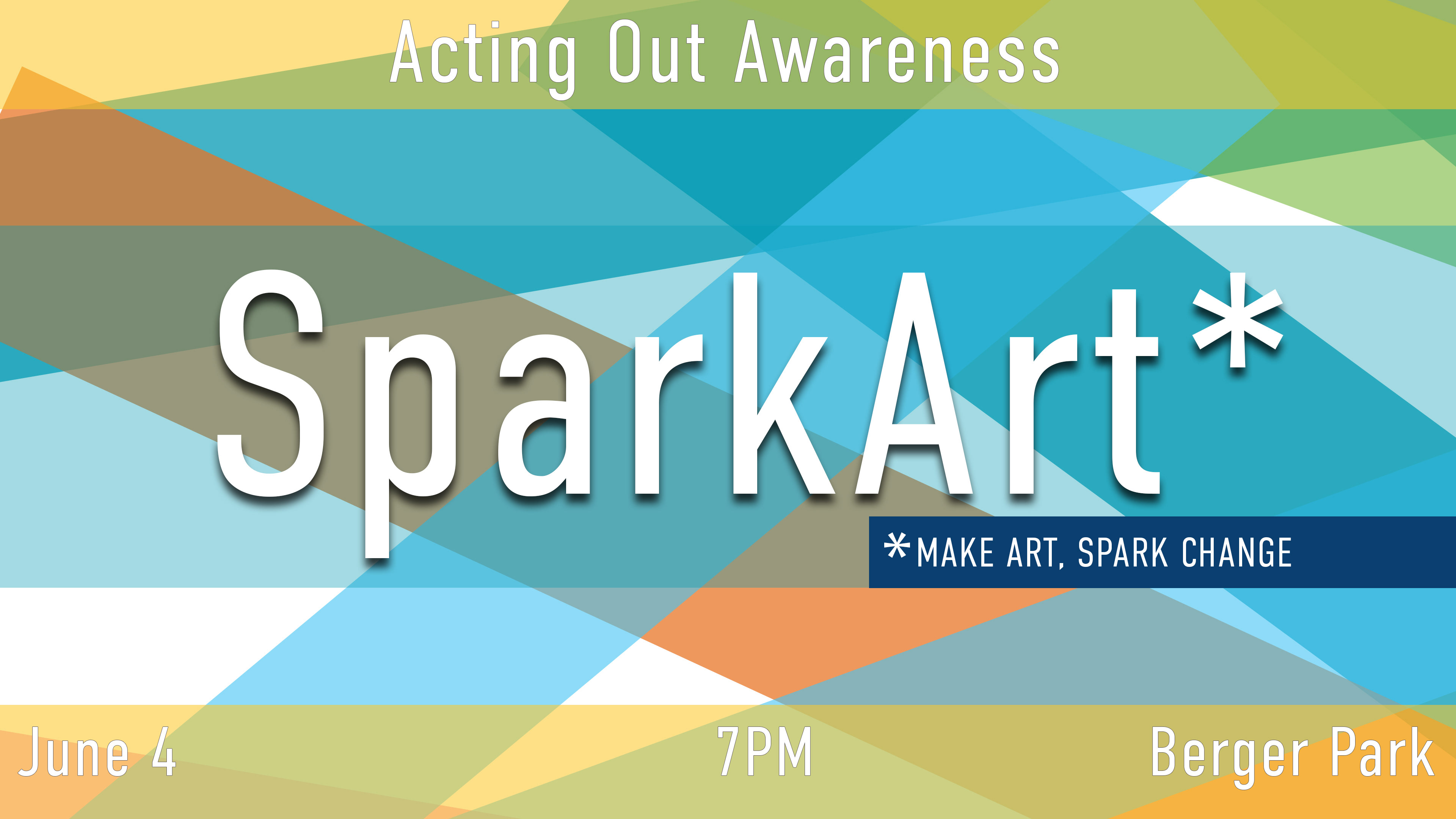 Acting Out Awareness

SparkArt*

*MAKE ART, SPARK CHANGE

June 4

7PM

Berger Park